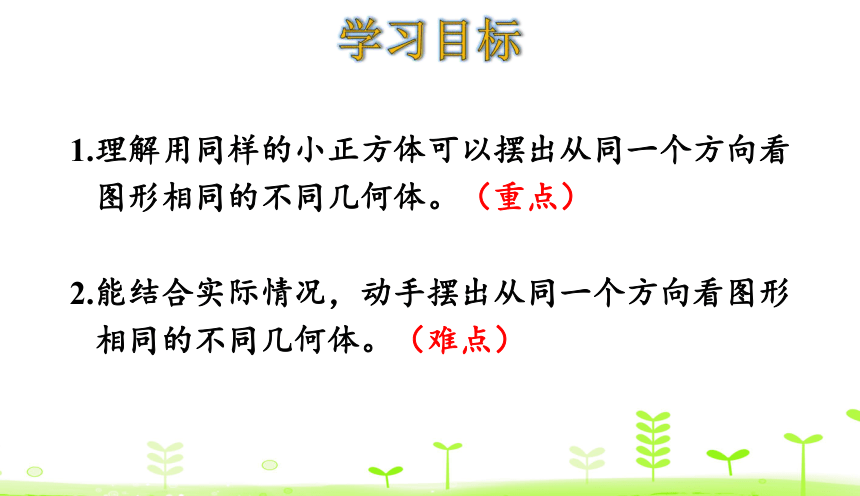 学习目标

1.理解用同样的小正方体可以摆出从同一个方向看图形相同的不同几何体。（重点）

2.能结合实际情况，动手摆出从同一个方向看图形相同的不同几何体。（难点）